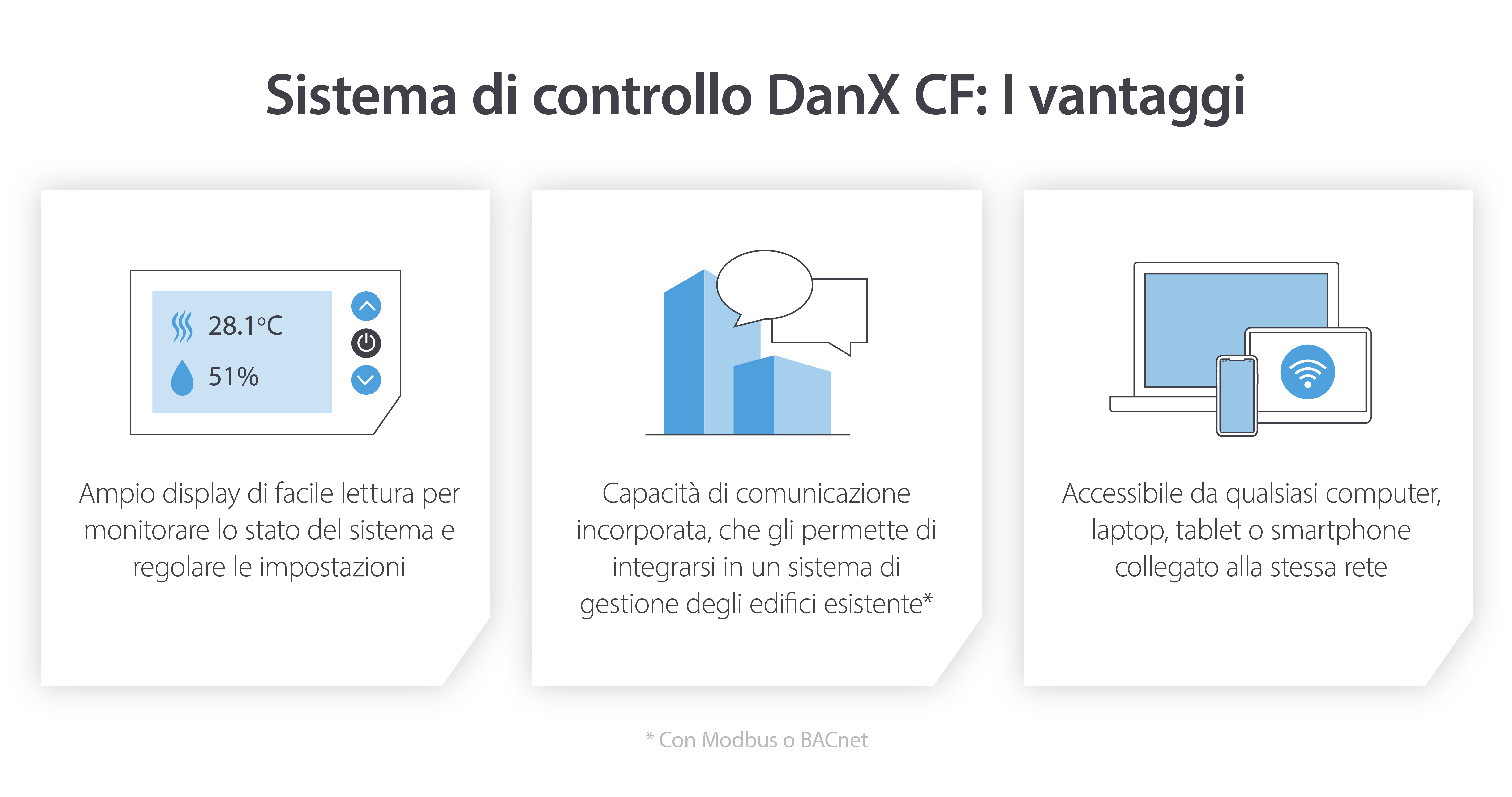 Sistema di controllo DanX CF: I vantaggi

28.1°C

51%

Ampio display di facile lettura per monitorare lo stato del sistema e regolare le impostazioni

Capacità di comunicazione incorporata, che gli permette di integrarsi in un sistema di gestione degli edifici esistente*

Accessibile da qualsiasi computer, laptop, tablet o smartphone collegato alla stessa rete

* Con Modbus o BACnet